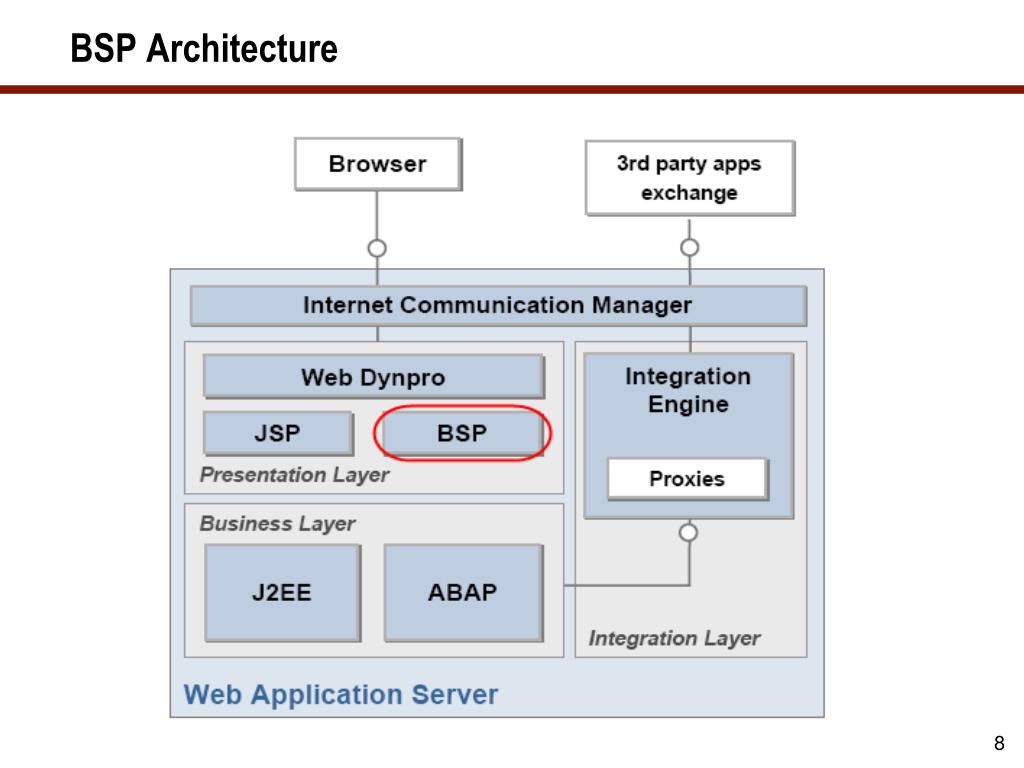 BSP Architecture

Browser

3rd party apps exchange

Internet Communication Manager

Web Dynpro

JSP

BSP

Presentation Layer

Integration Engine

Proxies

Business Layer

J2EE

ABAP

Integration Layer

Web Application Server

8